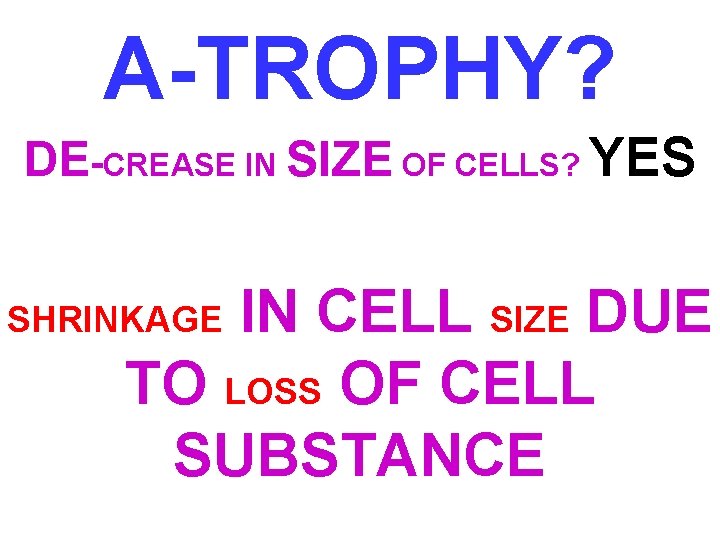 A-TROPHY?

DE-CREASE IN SIZE OF CELLS? YES

SHRINKAGE IN CELL SIZE DUE TO LOSS OF CELL SUBSTANCE